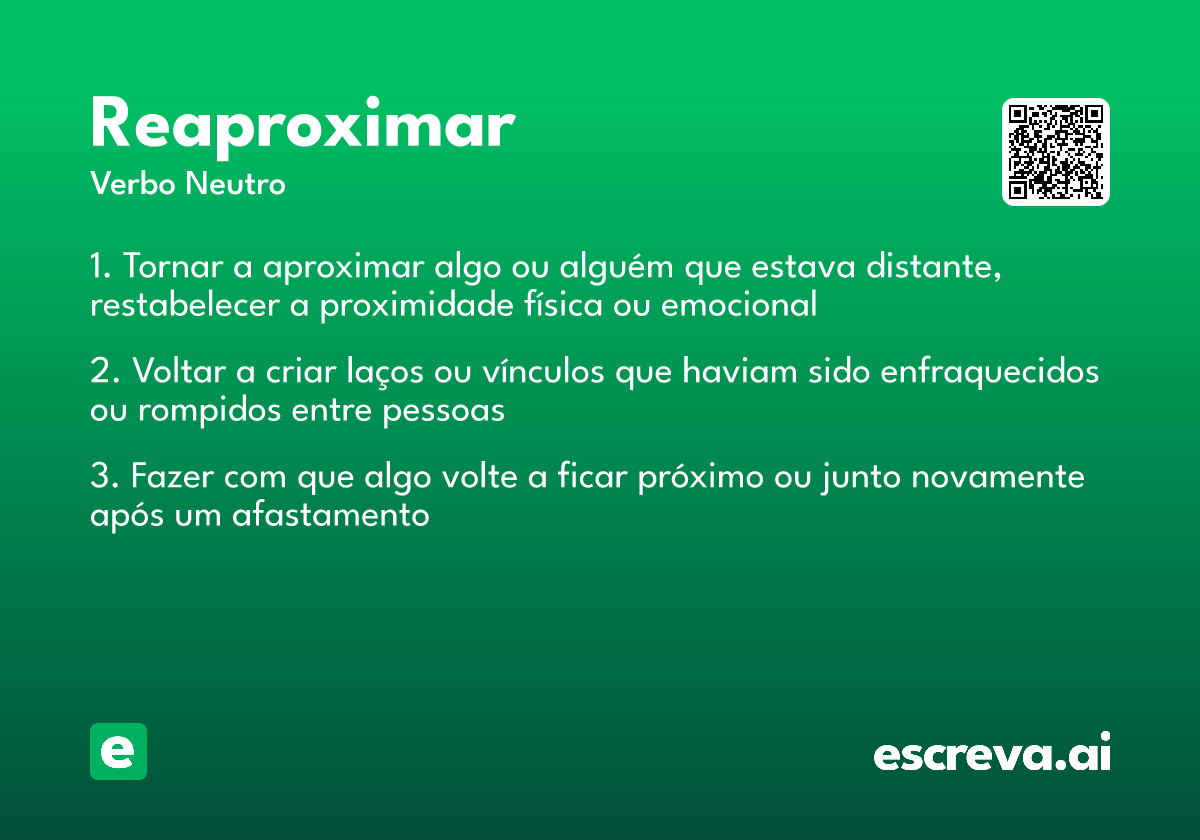 Reaproximar
Verbo Neutro

1. Tornar a aproximar algo ou alguém que estava distante, restabelecer a proximidade física ou emocional

2. Voltar a criar laços ou vínculos que haviam sido enfraquecidos ou rompidos entre pessoas

3. Fazer com que algo volte a ficar próximo ou junto novamente após um afastamento

e

escreva.ai